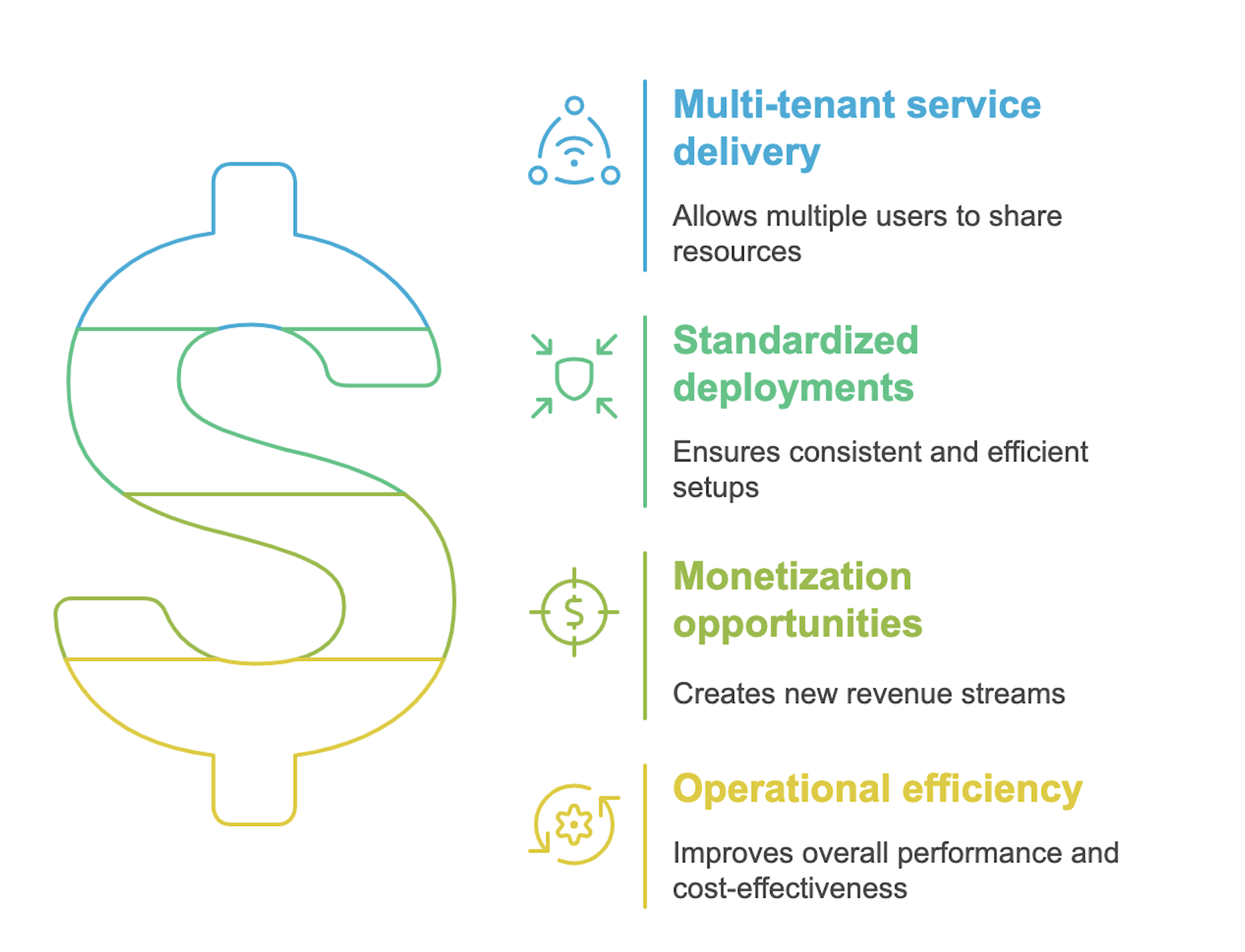 Multi-tenant service delivery

Allows multiple users to share resources

Standardized deployments

Ensures consistent and efficient setups

Monetization opportunities

Creates new revenue streams

Operational efficiency

Improves overall performance and cost-effectiveness